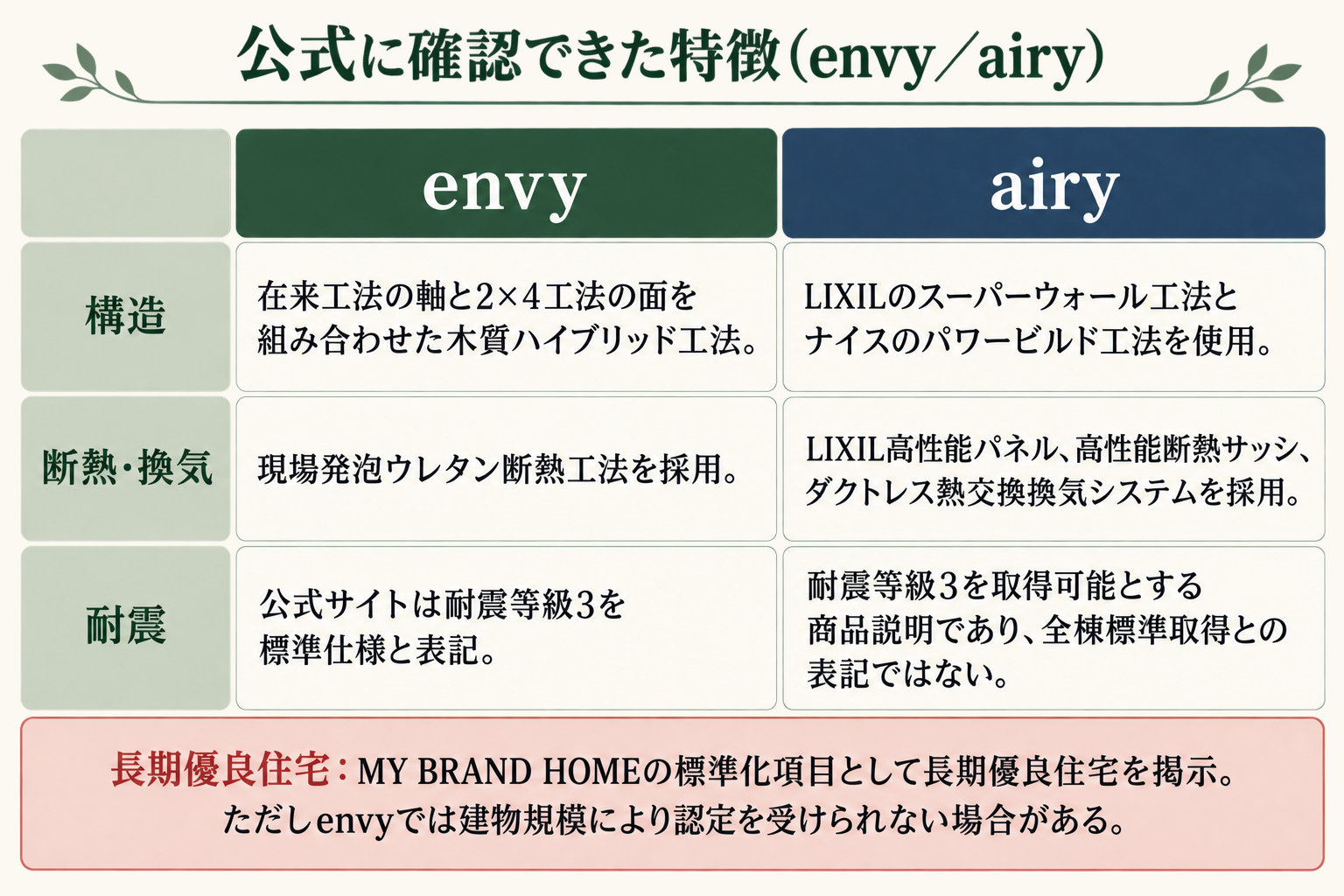 公式に確認できた特徴（envy／airy）

|  | envy | airy |
|---|---|---|
| 構造 | 在来工法の軸と2×4工法の面を組み合わせた木質ハイブリッド工法。 | LIXILのスーパーウォール工法とナイスのパワービルド工法を使用。 |
| 断熱・換気 | 現場発泡ウレタン断熱工法を採用。 | LIXIL高性能パネル、高性能断熱サッシ、ダクトレス熱交換換気システムを採用。 |
| 耐震 | 公式サイトは耐震等級3を標準仕様と表記。 | 耐震等級3を取得可能とする商品説明であり、全棟標準取得との表記ではない。 |

長期優良住宅：MY BRAND HOMEの標準化項目として長期優良住宅を掲示。ただしenvyでは建物規模により認定を受けられない場合がある。